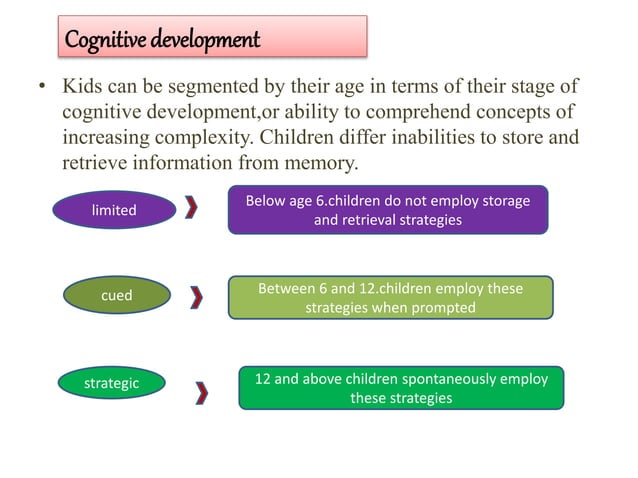 Cognitive development

• Kids can be segmented by their age in terms of their stage of cognitive development,or ability to comprehend concepts of increasing complexity. Children differ inabilities to store and retrieve information from memory.

limited

Below age 6.children do not employ storage and retrieval strategies

cued

Between 6 and 12.children employ these strategies when prompted

strategic

12 and above children spontaneously employ these strategies